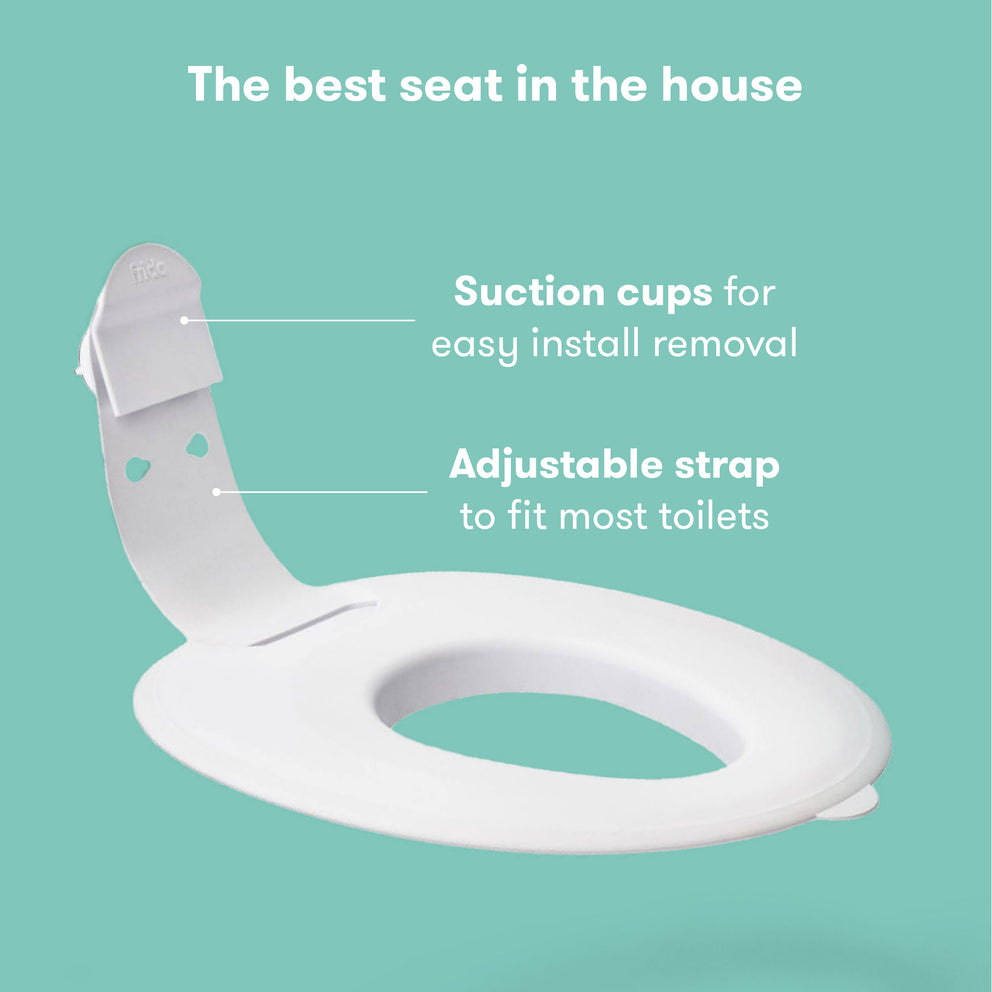 The best seat in the house

frida

Suction cups for easy install removal

Adjustable strap to fit most toilets